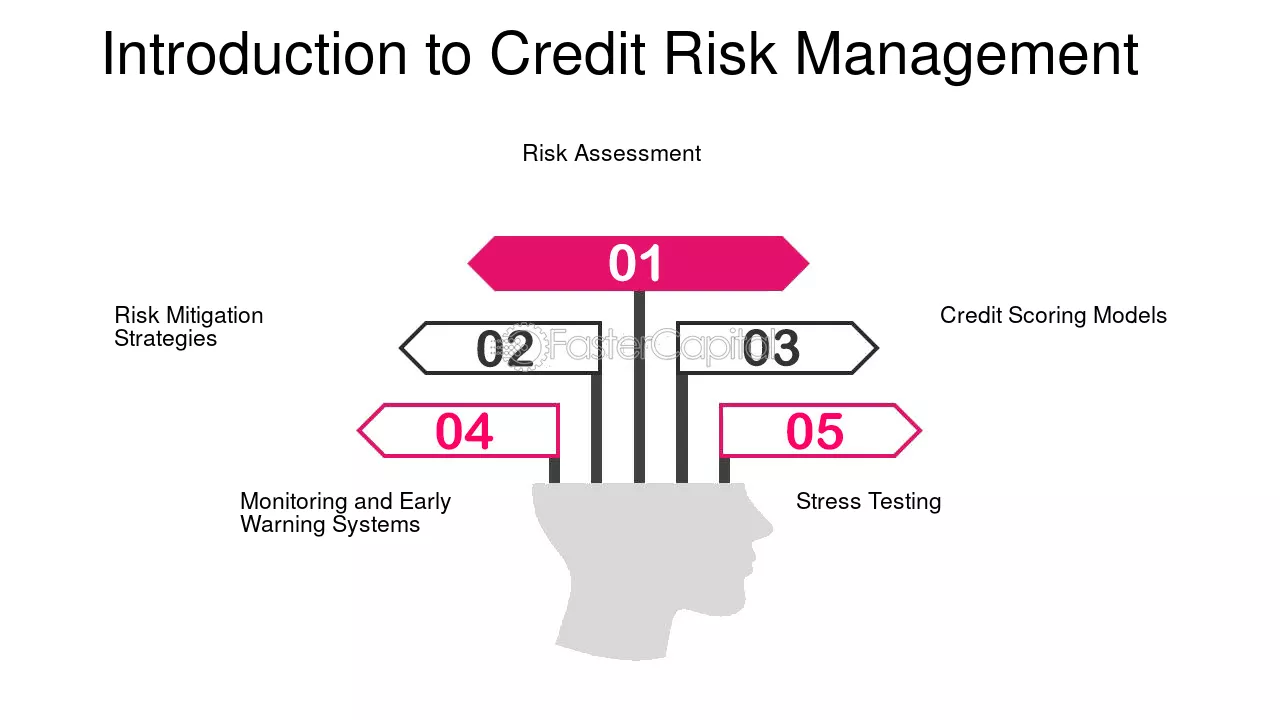 Introduction to Credit Risk Management

Risk Assessment

01

Risk Mitigation Strategies

02

FasterCapital

03

Credit Scoring Models

04

05

Monitoring and Early Warning Systems

Stress Testing